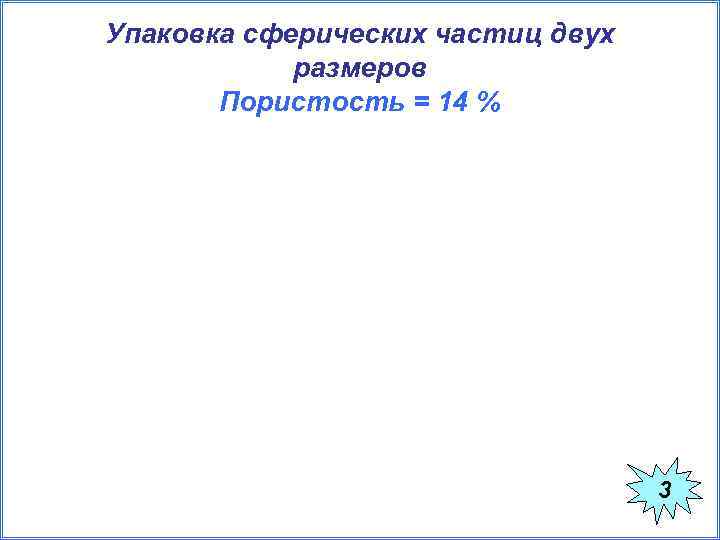 Упаковка сферических частиц двух размеров
Пористость = 14 %

3